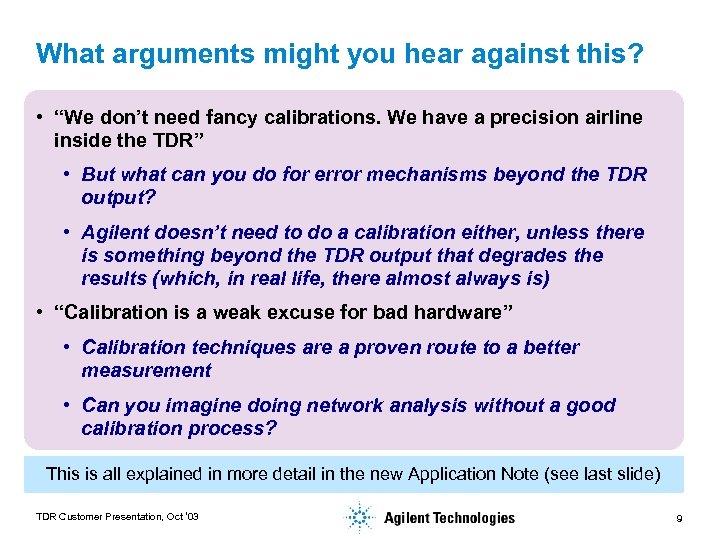 What arguments might you hear against this?

• "We don't need fancy calibrations. We have a precision airline inside the TDR"

• But what can you do for error mechanisms beyond the TDR output?

• Agilent doesn't need to do a calibration either, unless there is something beyond the TDR output that degrades the results (which, in real life, there almost always is)

• "Calibration is a weak excuse for bad hardware"

• Calibration techniques are a proven route to a better measurement

• Can you imagine doing network analysis without a good calibration process?

This is all explained in more detail in the new Application Note (see last slide)

TDR Customer Presentation, Oct '03

Agilent Technologies

9